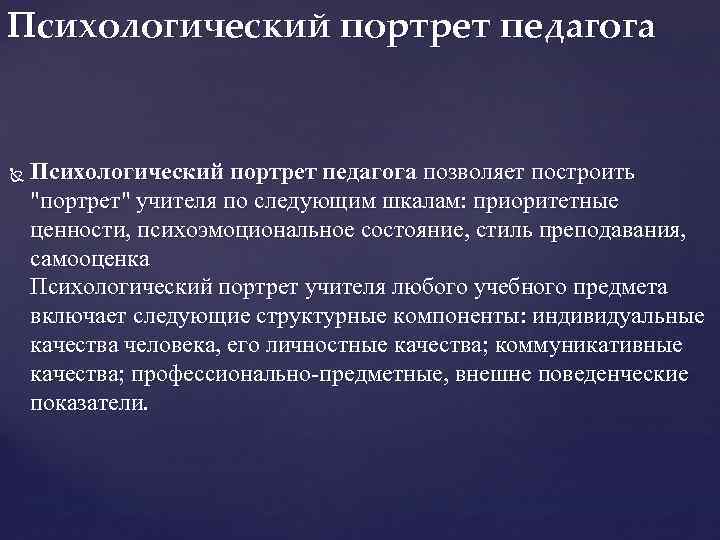 Психологический портрет педагога

Психологический портрет педагога позволяет построить "портрет" учителя по следующим шкалам: приоритетные ценности, психоэмоциональное состояние, стиль преподавания, самооценка
Психологический портрет учителя любого учебного предмета включает следующие структурные компоненты: индивидуальные качества человека, его личностные качества; коммуникативные качества; профессионально-предметные, внешне поведенческие показатели.